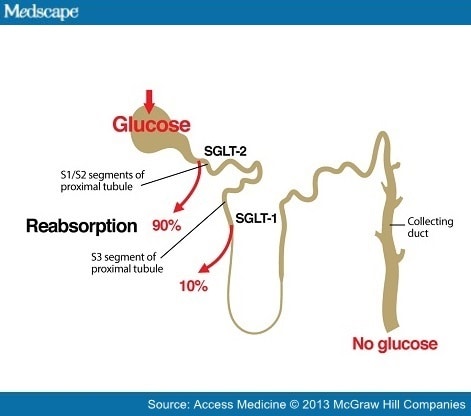 Medscape

Glucose

SGLT-2

S1/S2 segments of proximal tubule

Reabsorption

90%

SGLT-1

S3 segment of proximal tubule

10%

Collecting duct

No glucose

Source: Access Medicine © 2013 McGraw Hill Companies